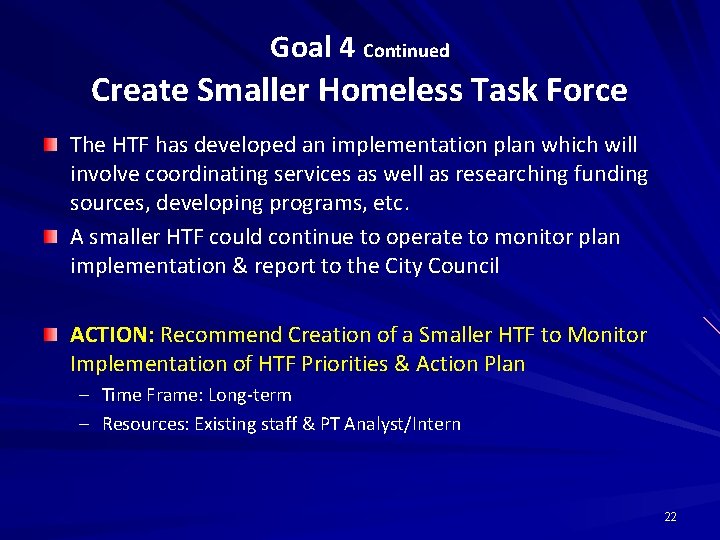 Goal 4 Continued
Create Smaller Homeless Task Force

The HTF has developed an implementation plan which will involve coordinating services as well as researching funding sources, developing programs, etc.

A smaller HTF could continue to operate to monitor plan implementation & report to the City Council

ACTION: Recommend Creation of a Smaller HTF to Monitor Implementation of HTF Priorities & Action Plan

– Time Frame: Long-term
– Resources: Existing staff & PT Analyst/Intern

22